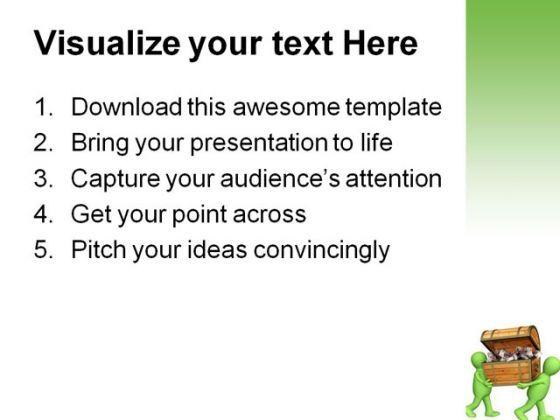 Visualize your text Here

1. Download this awesome template
2. Bring your presentation to life
3. Capture your audience's attention
4. Get your point across
5. Pitch your ideas convincingly